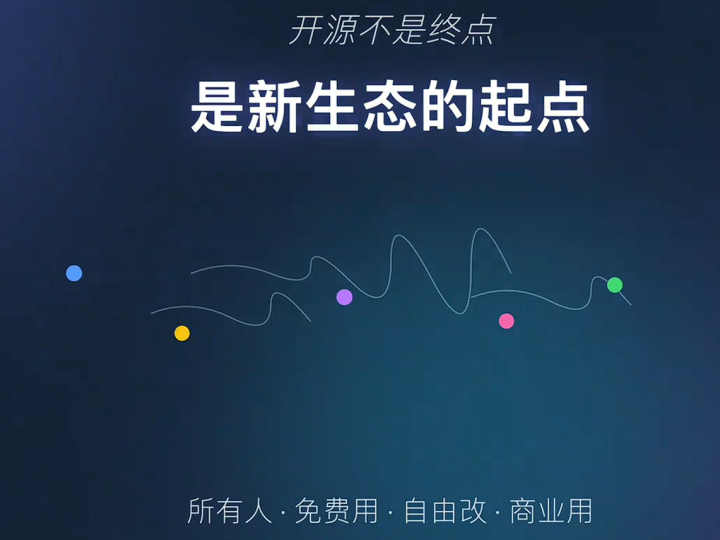 开源不是终点

是新生态的起点

所有人 · 免费用 · 自由改 · 商业用